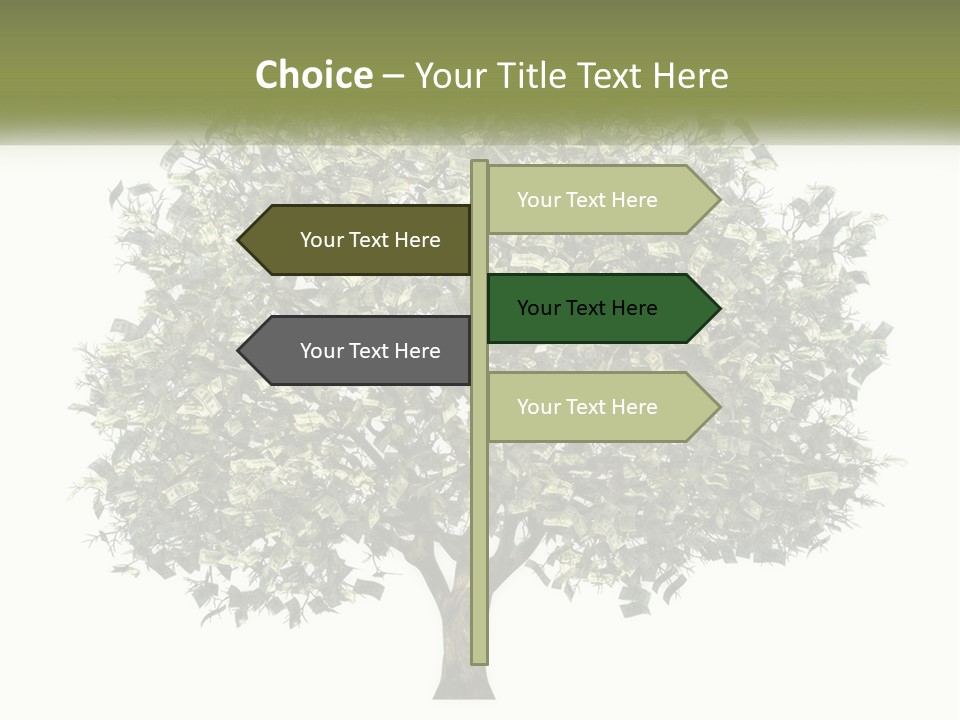 Choice – Your Title Text Here

Your Text Here

Your Text Here

Your Text Here

Your Text Here

Your Text Here